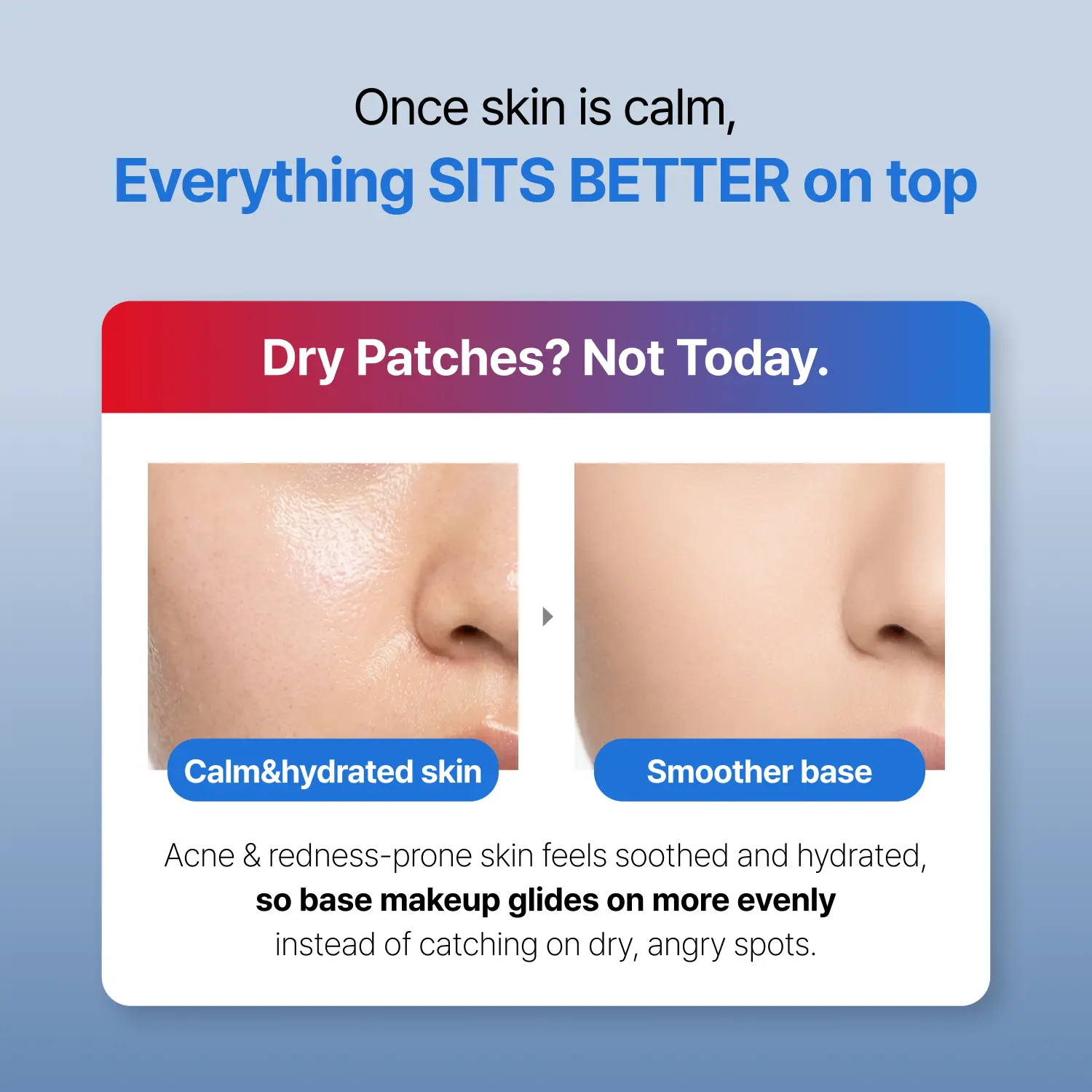 Once skin is calm,
Everything SITS BETTER on top

Dry Patches? Not Today.

Calm&hydrated skin

Smoother base

Acne & redness-prone skin feels soothed and hydrated,
so base makeup glides on more evenly
instead of catching on dry, angry spots.